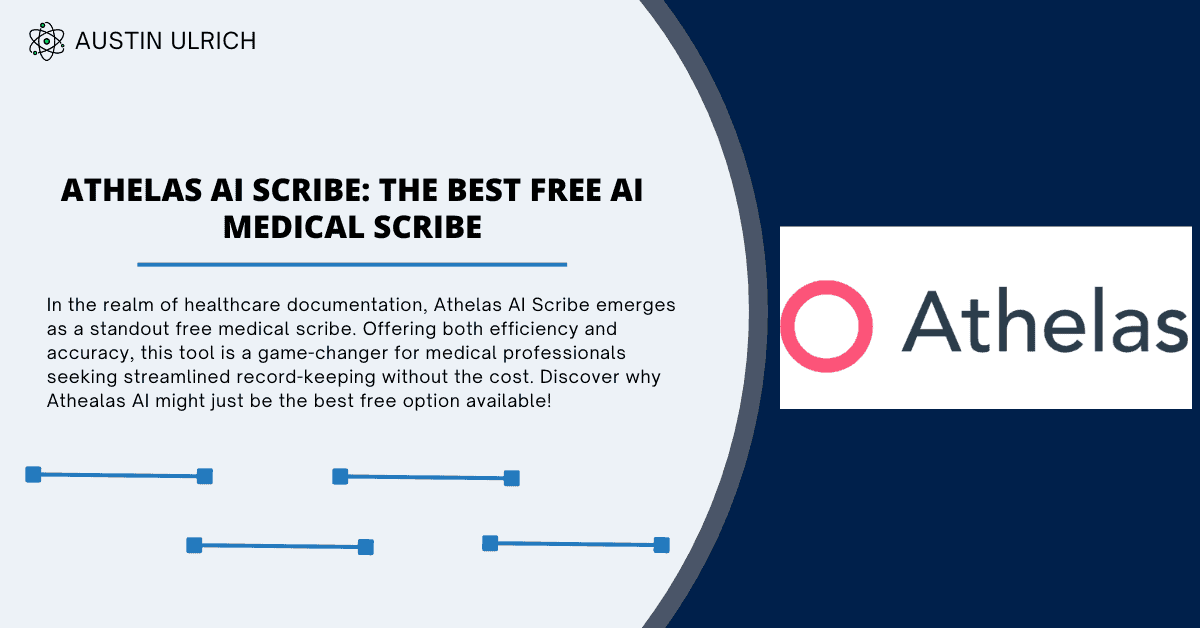 AUSTIN ULRICH

ATHELAS AI SCRIBE: THE BEST FREE AI MEDICAL SCRIBE

In the realm of healthcare documentation, Athelas AI Scribe emerges as a standout free medical scribe. Offering both efficiency and accuracy, this tool is a game-changer for medical professionals seeking streamlined record-keeping without the cost. Discover why Athealas AI might just be the best free option available!

Athelas